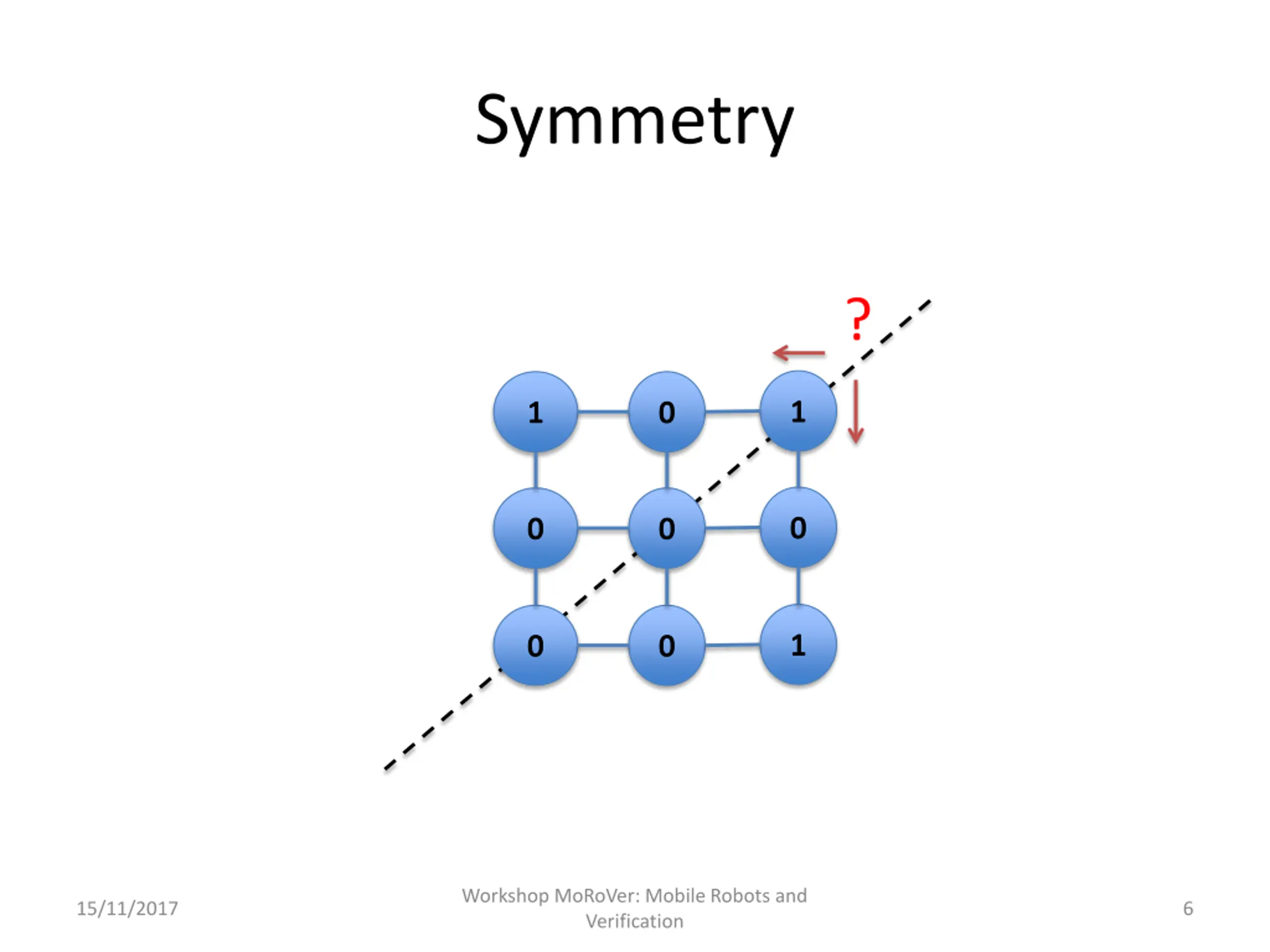 Symmetry

?

1 0 1
0 0 0
0 0 1

15/11/2017

Workshop MoRoVer: Mobile Robots and Verification

6